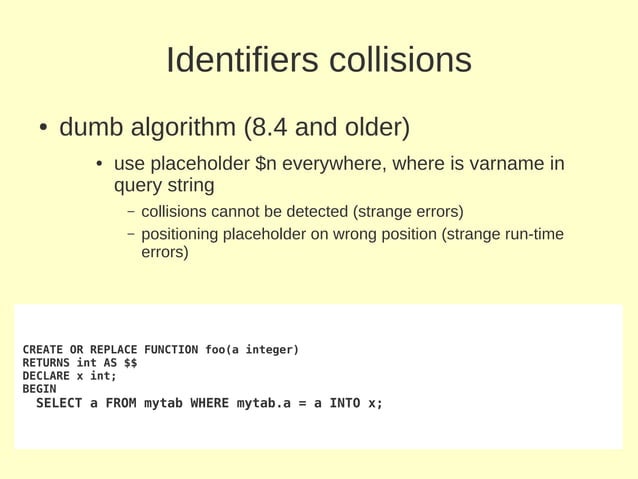 Identifiers collisions

• dumb algorithm (8.4 and older)

• use placeholder \$n everywhere, where is varname in query string

– collisions cannot be detected (strange errors)

– positioning placeholder on wrong position (strange run-time errors)

CREATE OR REPLACE FUNCTION foo(a integer)
RETURNS int AS \$\$
DECLARE x int;
BEGIN
  SELECT a FROM mytab WHERE mytab.a = a INTO x;